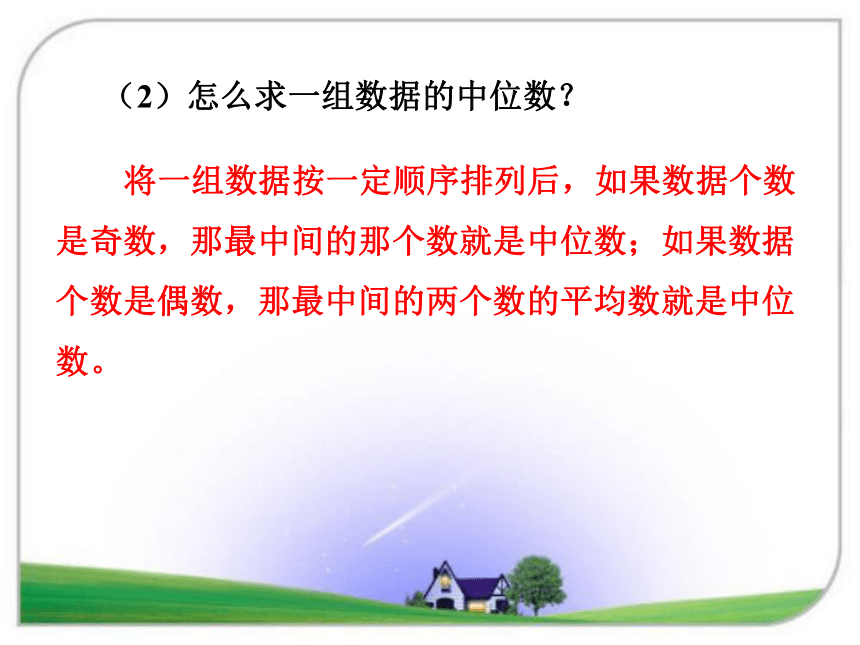 （2）怎么求一组数据的中位数？

将一组数据按一定顺序排列后，如果数据个数是奇数，那最中间的那个数就是中位数；如果数据个数是偶数，那最中间的两个数的平均数就是中位数。